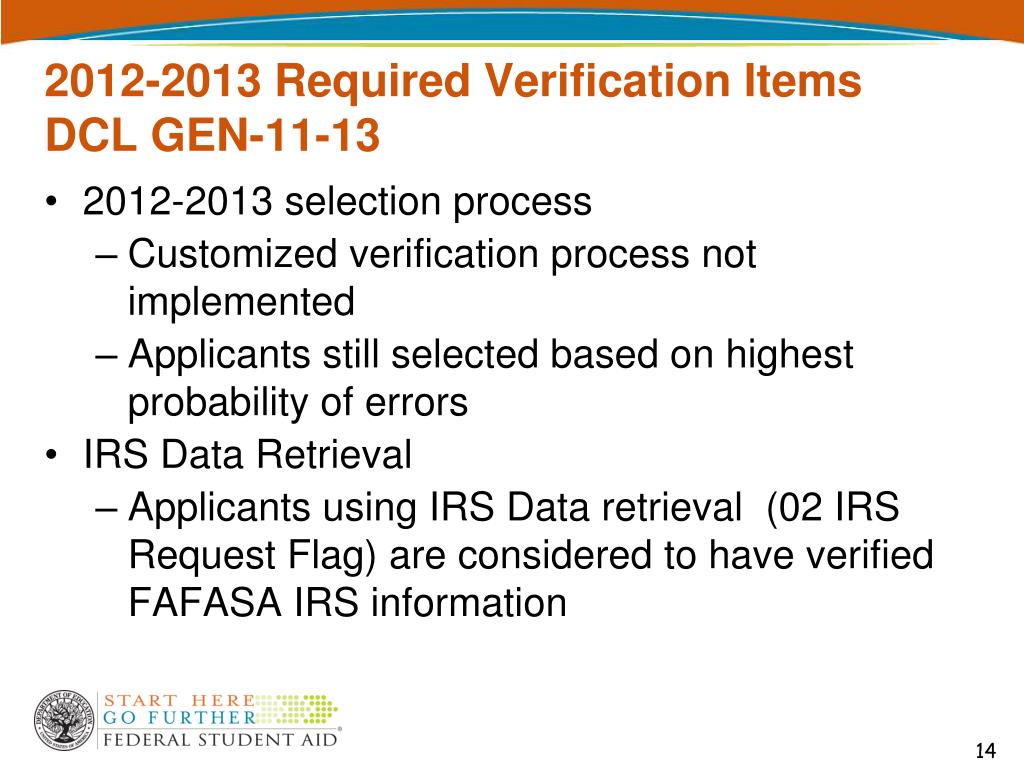 2012-2013 Required Verification Items DCL GEN-11-13

• 2012-2013 selection process
– Customized verification process not implemented
– Applicants still selected based on highest probability of errors
• IRS Data Retrieval
– Applicants using IRS Data retrieval (02 IRS Request Flag) are considered to have verified FAFASA IRS information

START HERE
GO FURTHER
FEDERAL STUDENT AID

14